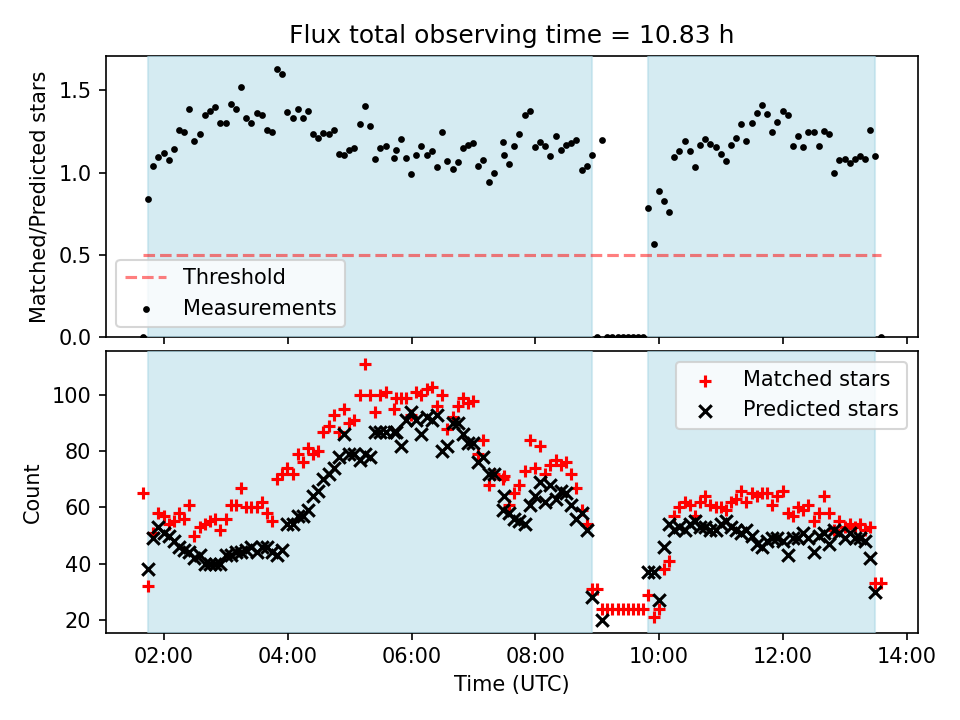 Flux total observing time = 10.83 h

Matched/Predicted stars

1.5
1.0
0.5
0.0

Threshold
Measurements

Count

100
80
60
40
20

Matched stars
Predicted stars

02:00
04:00
06:00
08:00
10:00
12:00
14:00

Time (UTC)